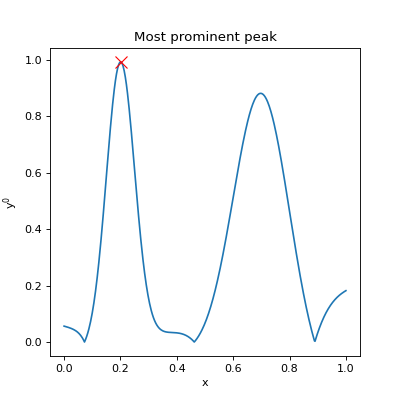 Most prominent peak

1.0
0.8
0.6
0.4
0.2
0.0

$y^0$

0.0
0.2
0.4
0.6
0.8
1.0

x